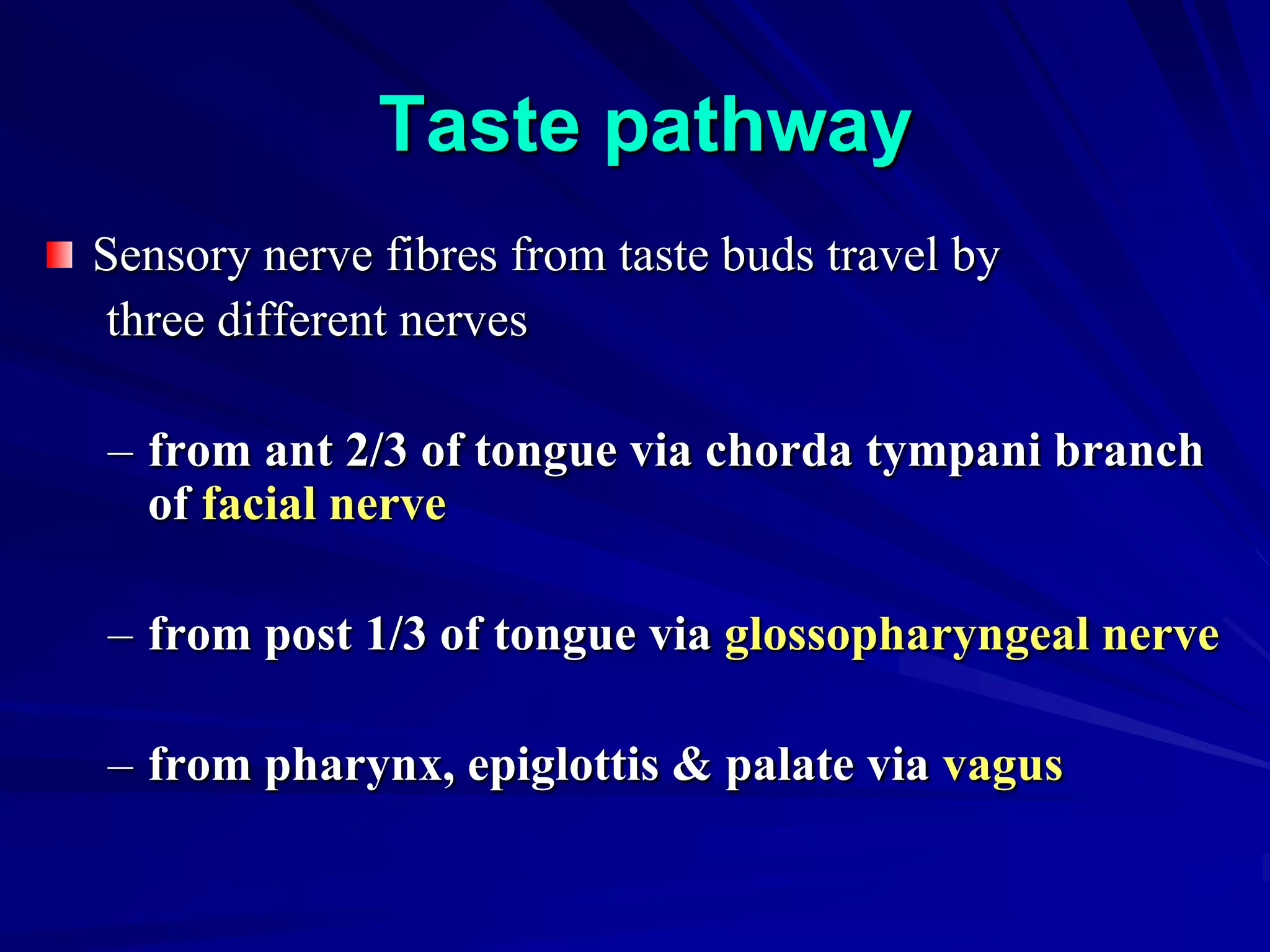 Taste pathway

Sensory nerve fibres from taste buds travel by three different nerves

– from ant 2/3 of tongue via chorda tympani branch of facial nerve

– from post 1/3 of tongue via glossopharyngeal nerve

– from pharynx, epiglottis & palate via vagus